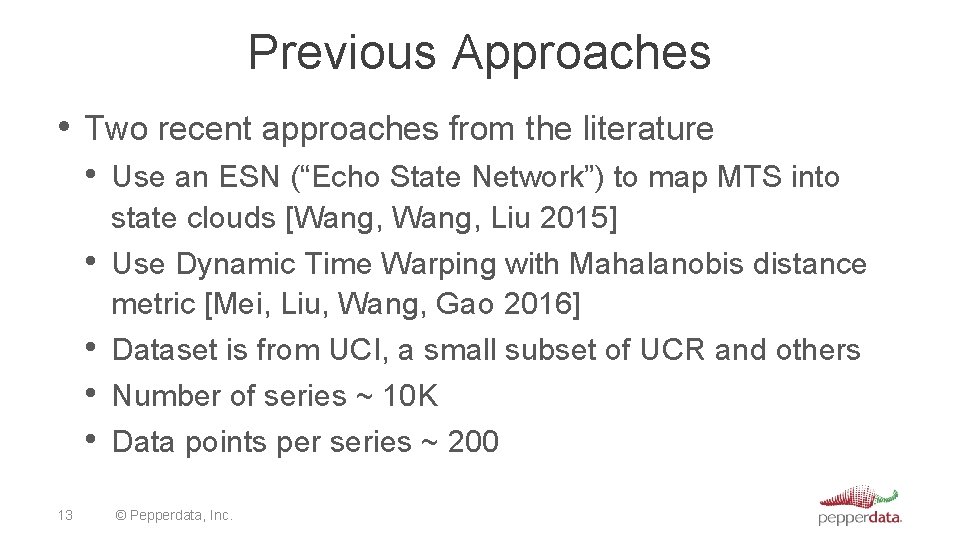 Previous Approaches

• Two recent approaches from the literature
  • Use an ESN (“Echo State Network”) to map MTS into state clouds [Wang, Wang, Liu 2015]
  • Use Dynamic Time Warping with Mahalanobis distance metric [Mei, Liu, Wang, Gao 2016]
  • Dataset is from UCI, a small subset of UCR and others
  • Number of series ~ 10K
  • Data points per series ~ 200

13 © Pepperdata, Inc.

pepperdata.